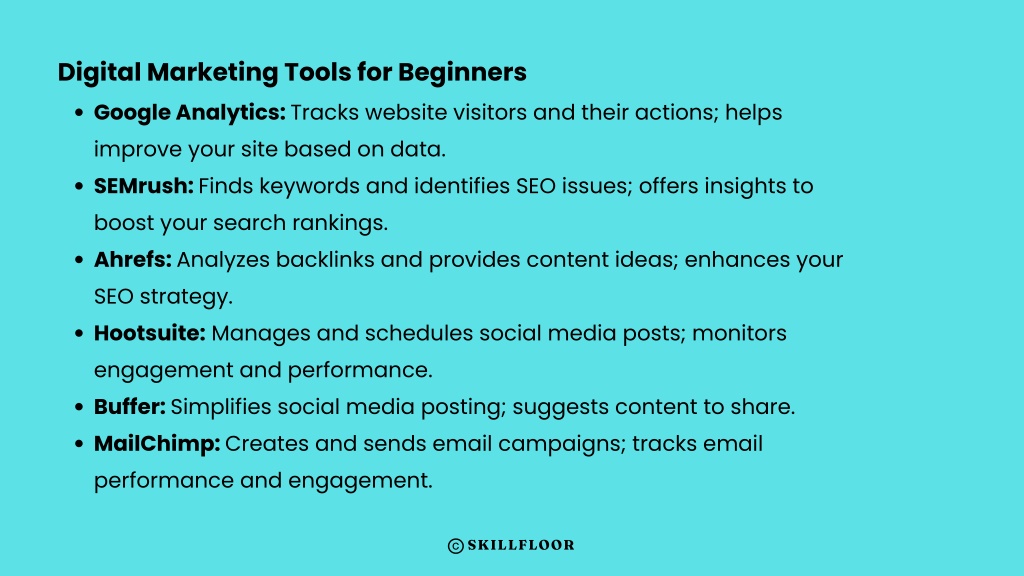 Digital Marketing Tools for Beginners

- Google Analytics: Tracks website visitors and their actions; helps improve your site based on data.
- SEMrush: Finds keywords and identifies SEO issues; offers insights to boost your search rankings.
- Ahrefs: Analyzes backlinks and provides content ideas; enhances your SEO strategy.
- Hootsuite: Manages and schedules social media posts; monitors engagement and performance.
- Buffer: Simplifies social media posting; suggests content to share.
- MailChimp: Creates and sends email campaigns; tracks email performance and engagement.

© SKILLFLOOR